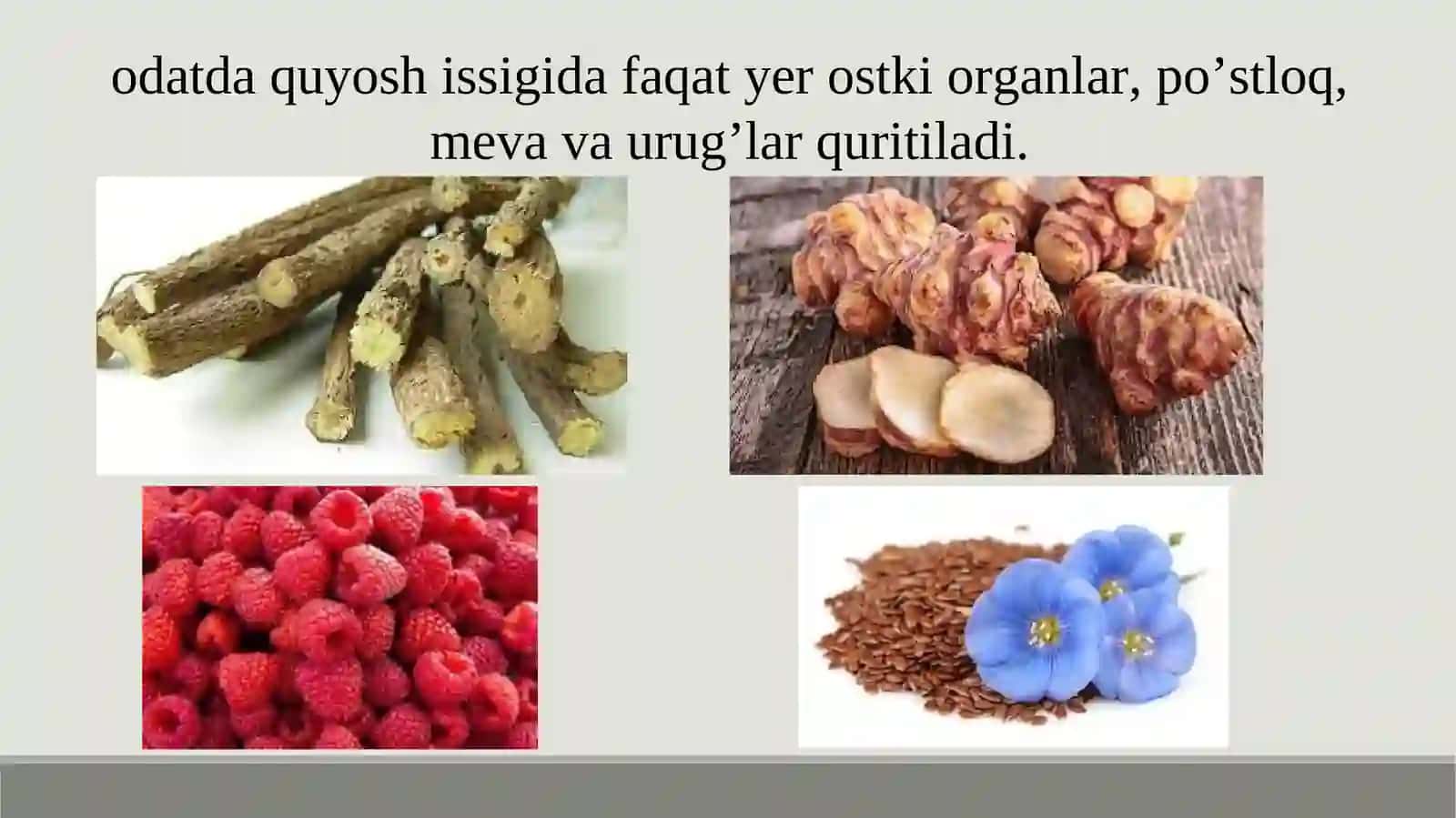 odatda quyosh issigida faqat yer ostki organlar, po’stloq, meva va urug’lar quritiladi.